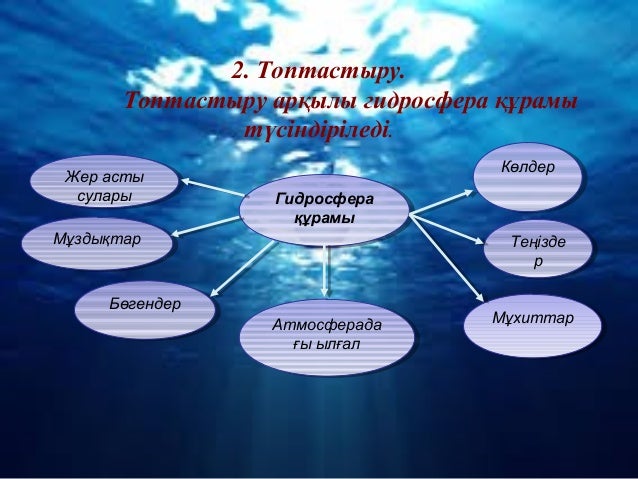 2. Топтастыру.
Топтастыру арқылы гидросфера құрамы түсіндіріледі.

Гидросфера құрамы

Жер асты сулары

Мұздықтар

Бөгендер

Атмосферадағы ылғал

Көлдер

Теңіздер

Мұхиттар